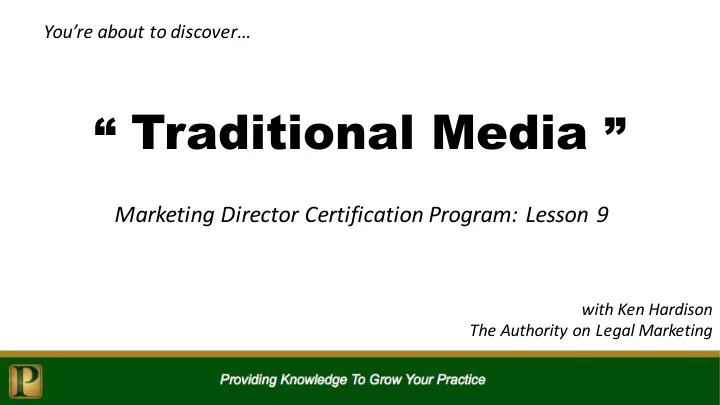 You're about to discover…

“ Traditional Media ”

Marketing Director Certification Program: Lesson 9

with Ken Hardison
The Authority on Legal Marketing

P

Providing Knowledge To Grow Your Practice